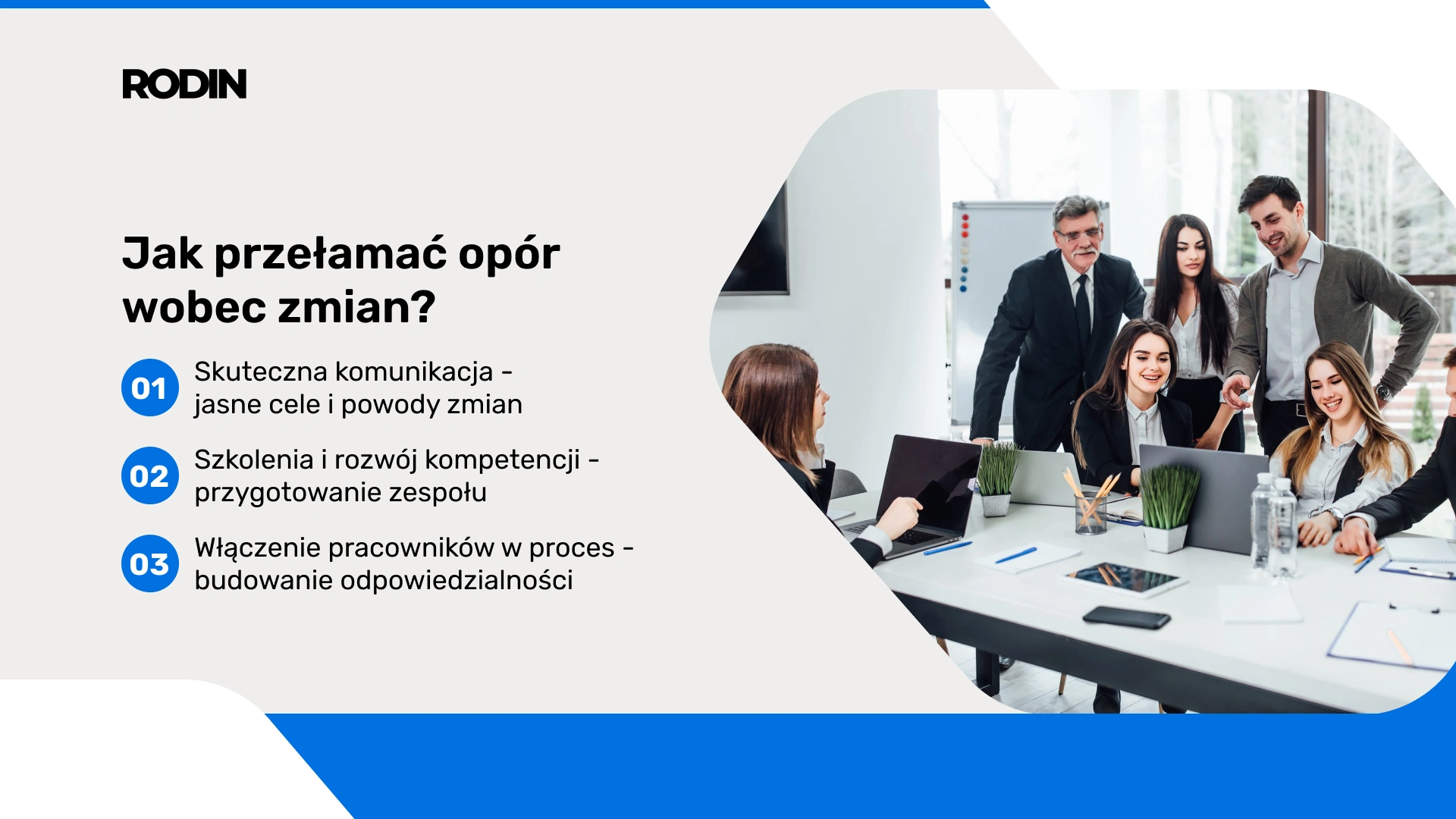 RODIN

Jak przełamać opór wobec zmian?

01 Skuteczna komunikacja - jasne cele i powody zmian

02 Szkolenia i rozwój kompetencji - przygotowanie zespołu

03 Włączenie pracowników w proces - budowanie odpowiedzialności